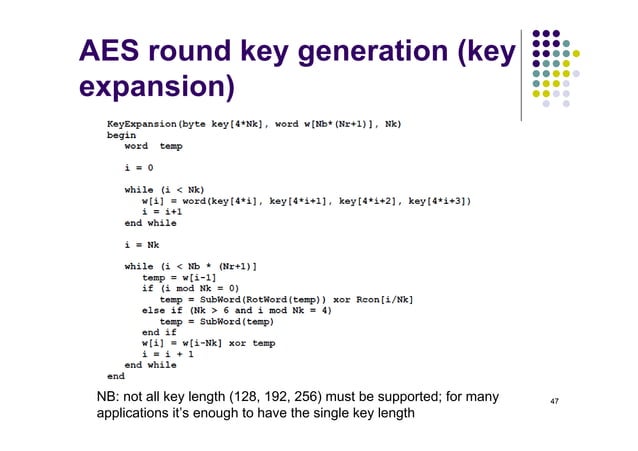 AES round key generation (key expansion)

KeyExpansion(byte key[4*Nk], word w[Nb*(Nr+1)], Nk)
begin
word temp

i = 0

while (i < Nk)
w[i] = word(key[4*i], key[4*i+1], key[4*i+2], key[4*i+3])
i = i+1
end while

i = Nk

while (i < Nb * (Nr+1)]
temp = w[i-1]
if (i mod Nk = 0)
temp = SubWord(RotWord(temp)) xor Rcon[i/Nk]
else if (Nk > 6 and i mod Nk = 4)
temp = SubWord(temp)
end if
w[i] = w[i-Nk] xor temp
i = i + 1
end while
end

NB: not all key length (128, 192, 256) must be supported; for many applications it's enough to have the single key length

47